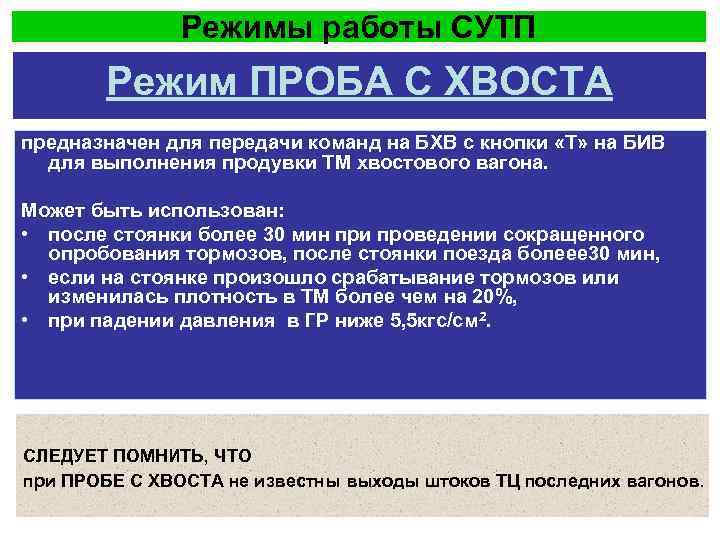 Режимы работы СУТП

Режим ПРОБА С ХВОСТА

предназначен для передачи команд на БХВ с кнопки «Т» на БИВ для выполнения продувки ТМ хвостового вагона.

Может быть использован:
• после стоянки более 30 мин при проведении сокращенного опробования тормозов, после стоянки поезда болеее30 мин,
• если на стоянке произошло срабатывание тормозов или изменилась плотность в ТМ более чем на 20%,
• при падении давления в ГР ниже 5,5кгс/см$^2$.

СЛЕДУЕТ ПОМНИТЬ, ЧТО
при ПРОБЕ С ХВОСТА не известны выходы штоков ТЦ последних вагонов.